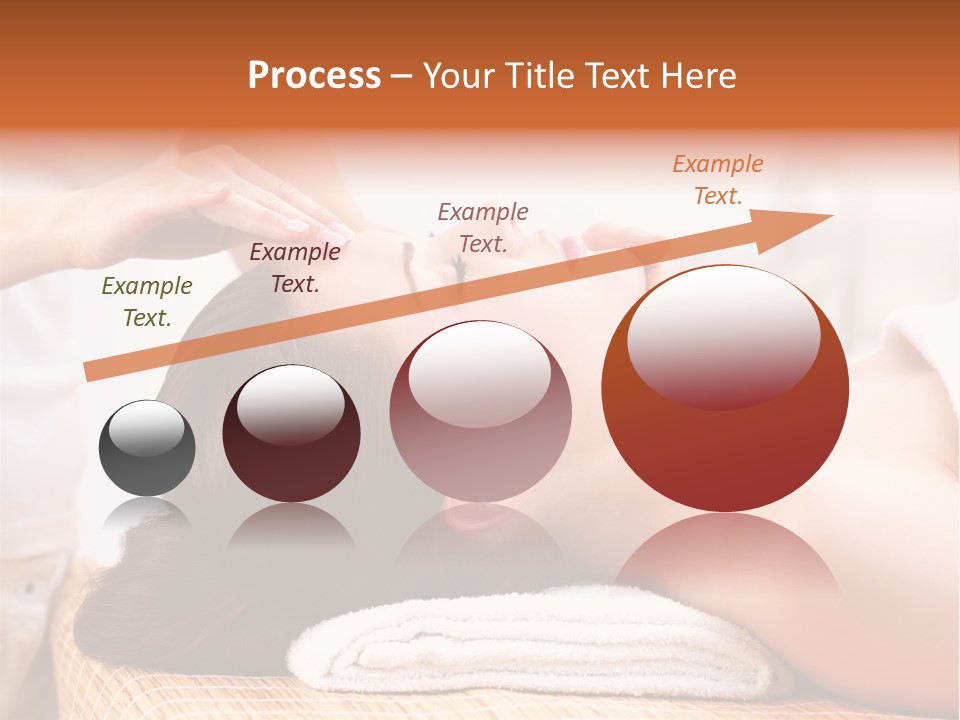 Process – Your Title Text Here

Example Text.

Example Text.

Example Text.

Example Text.